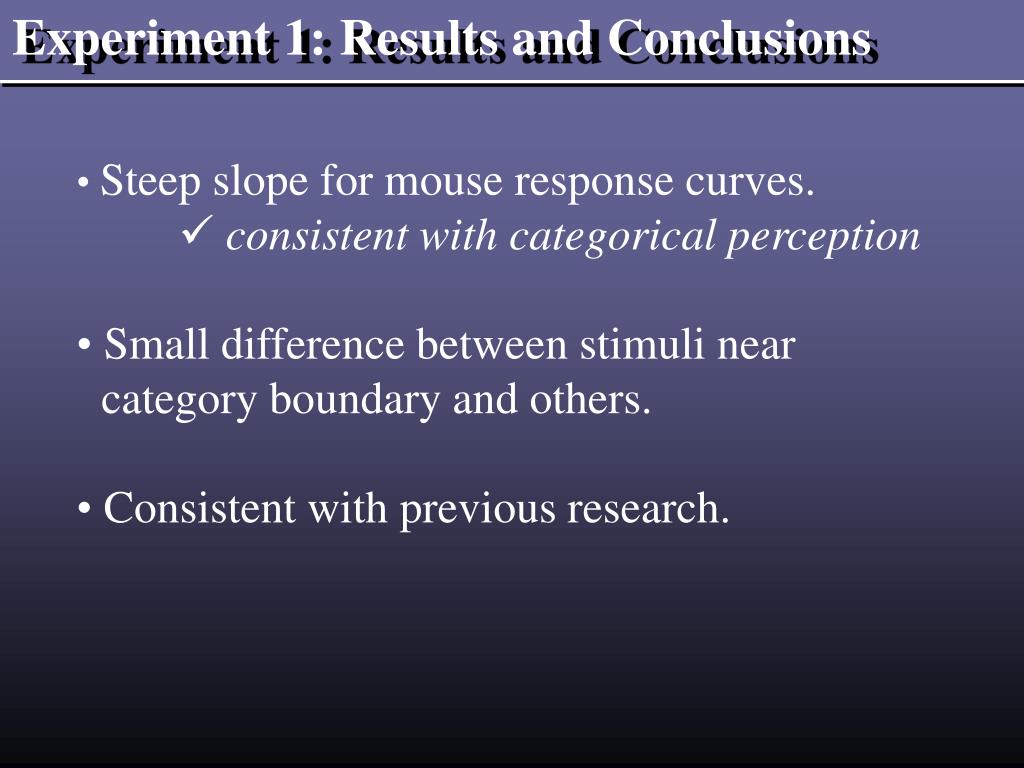 Experiment 1: Results and Conclusions

• Steep slope for mouse response curves.
✓ consistent with categorical perception

• Small difference between stimuli near category boundary and others.

• Consistent with previous research.